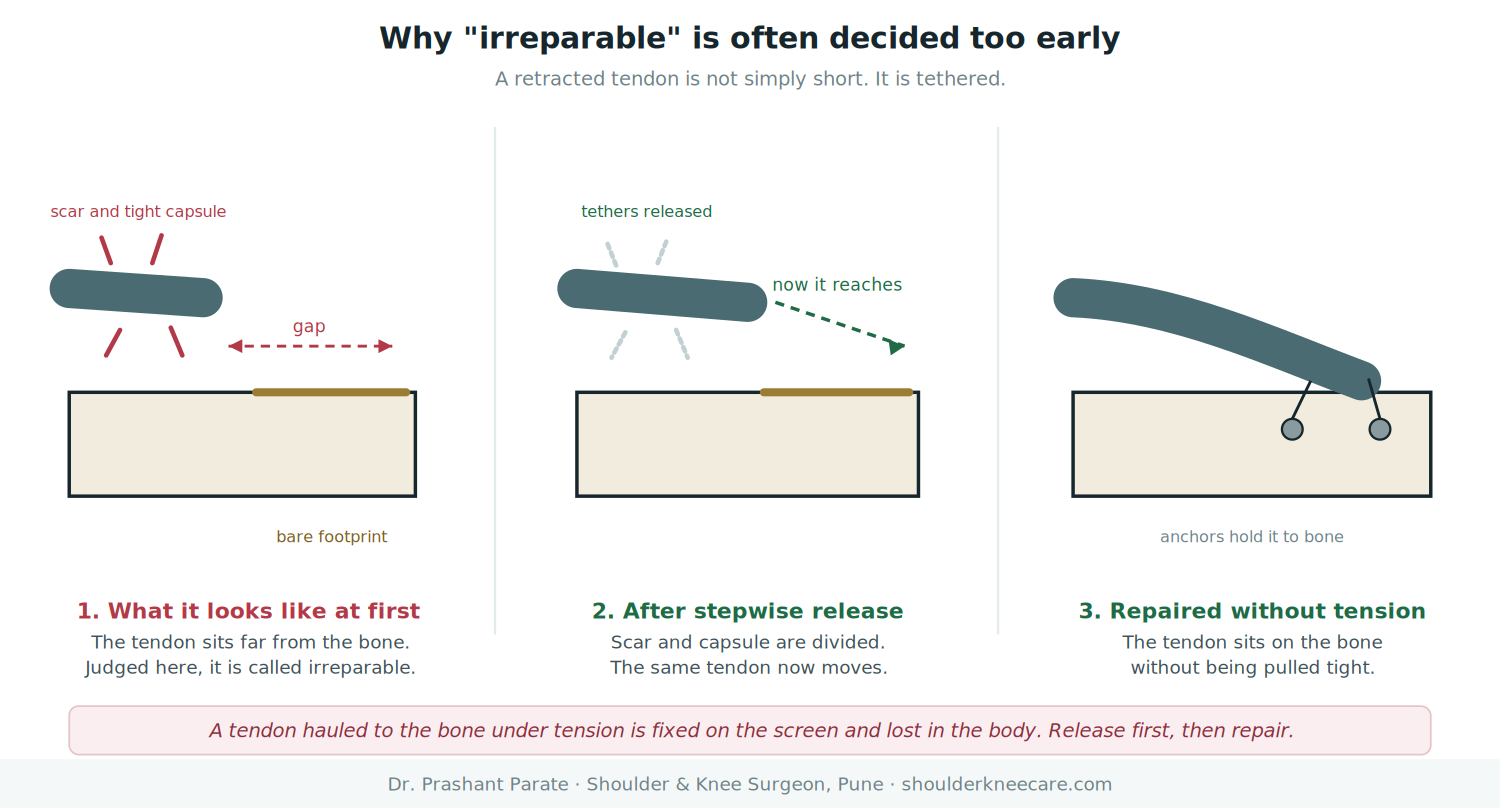 Why "irreparable" is often decided too early

A retracted tendon is not simply short. It is tethered.

scar and tight capsule

gap

bare footprint

1. What it looks like at first

The tendon sits far from the bone. Judged here, it is called irreparable.

tethers released

now it reaches

2. After stepwise release

Scar and capsule are divided. The same tendon now moves.

anchors hold it to bone

3. Repaired without tension

The tendon sits on the bone without being pulled tight.

A tendon hauled to the bone under tension is fixed on the screen and lost in the body. Release first, then repair.

Dr. Prashant Parate · Shoulder & Knee Surgeon, Pune · shoulderkneecare.com